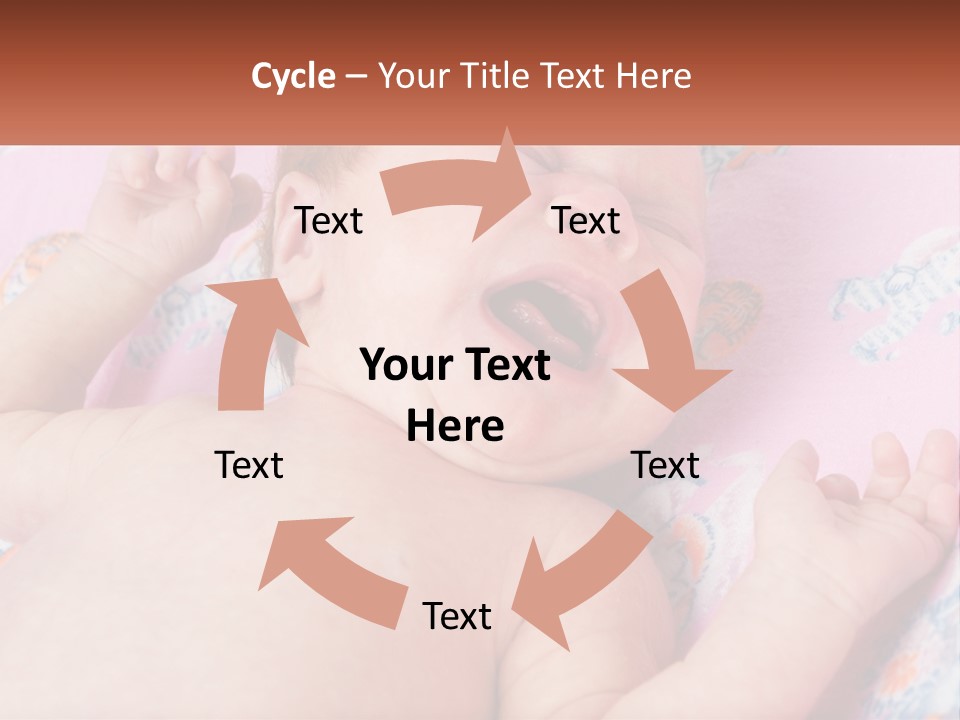 Cycle – Your Title Text Here

Text

Text

Your Text Here

Text

Text

Text